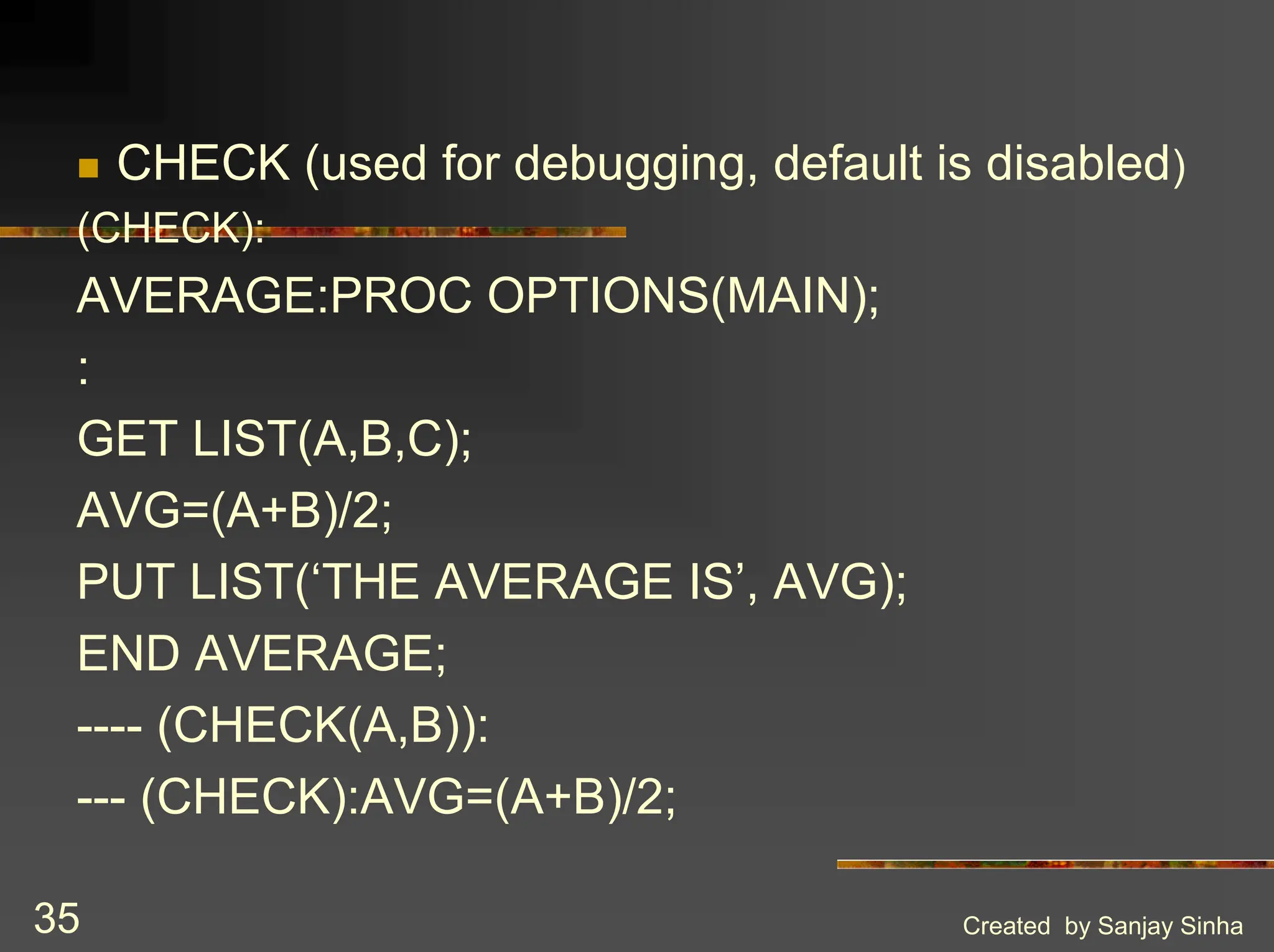 CHECK (used for debugging, default is disabled)

(CHECK):
AVERAGE:PROC OPTIONS(MAIN);
:
GET LIST(A,B,C);
AVG=(A+B)/2;
PUT LIST(‘THE AVERAGE IS’, AVG);
END AVERAGE;
---- (CHECK(A,B)):
--- (CHECK):AVG=(A+B)/2;

35

Created by Sanjay Sinha